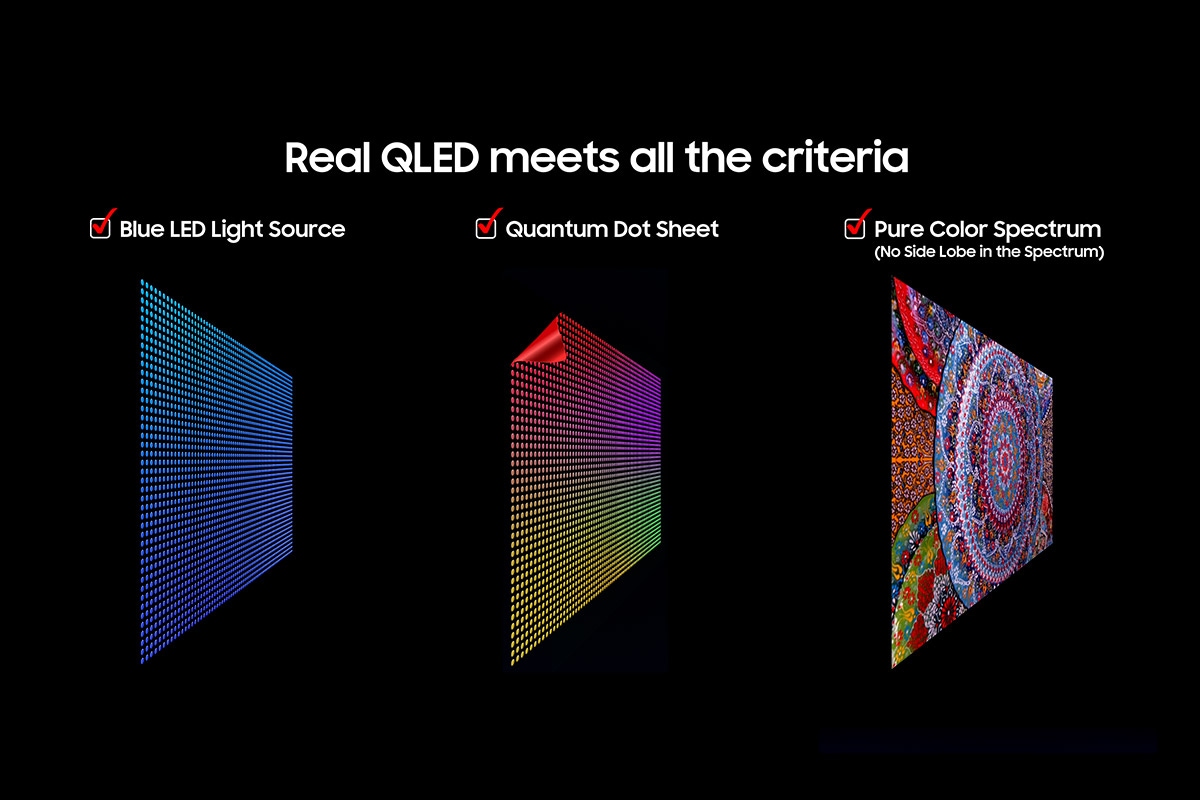 Real QLED meets all the criteria

Blue LED Light Source

Quantum Dot Sheet

Pure Color Spectrum
(No Side Lobe in the Spectrum)